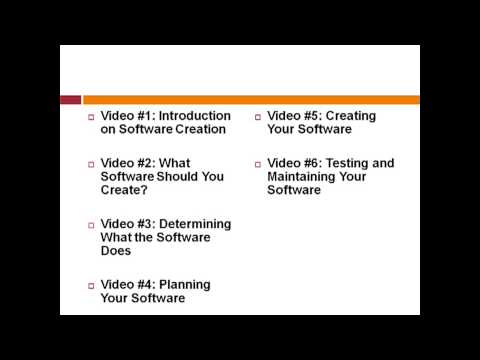 Video #1: Introduction on Software Creation

Video #2: What Software Should You Create?

Video #3: Determining What the Software Does

Video #4: Planning Your Software

Video #5: Creating Your Software

Video #6: Testing and Maintaining Your Software